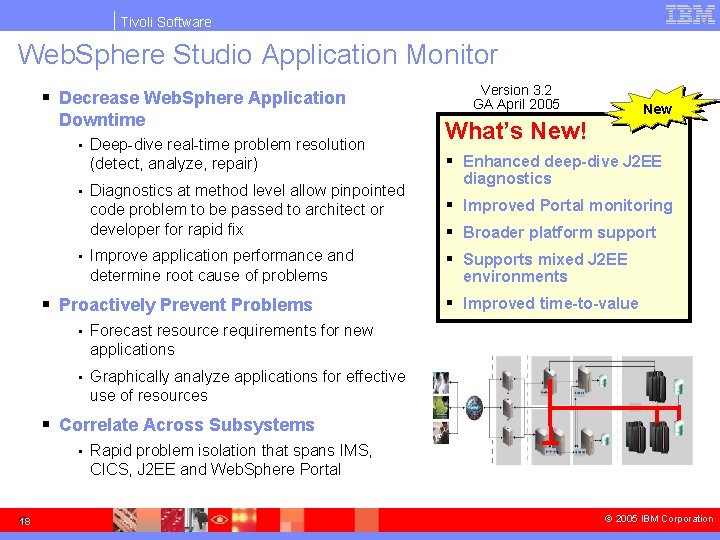 Tivoli Software

IBM

WebSphere Studio Application Monitor

▪ Decrease WebSphere Application Downtime

• Deep-dive real-time problem resolution (detect, analyze, repair)

• Diagnostics at method level allow pinpointed code problem to be passed to architect or developer for rapid fix

• Improve application performance and determine root cause of problems

▪ Proactively Prevent Problems

• Forecast resource requirements for new applications

• Graphically analyze applications for effective use of resources

▪ Correlate Across Subsystems

• Rapid problem isolation that spans IMS, CICS, J2EE and WebSphere Portal

Version 3.2
GA April 2005

New

What's New!

▪ Enhanced deep-dive J2EE diagnostics

▪ Improved Portal monitoring

▪ Broader platform support

▪ Supports mixed J2EE environments

▪ Improved time-to-value

18

© 2005 IBM Corporation